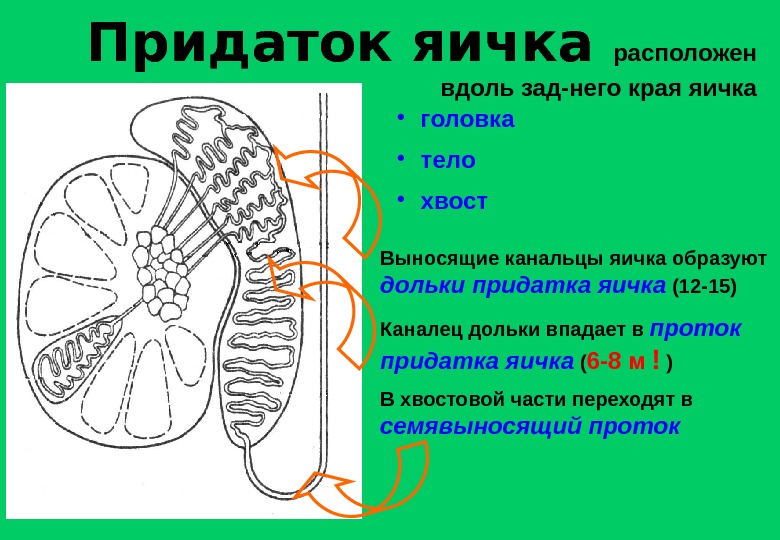 Придаток яичка расположен вдоль зад-него края яичка

• головка
• тело
• хвост

Выносящие канальцы яичка образуют дольки придатка яичка (12-15)

Каналец дольки впадает в проток придатка яичка (6-8 м ! )

В хвостовой части переходят в семявыносящий проток